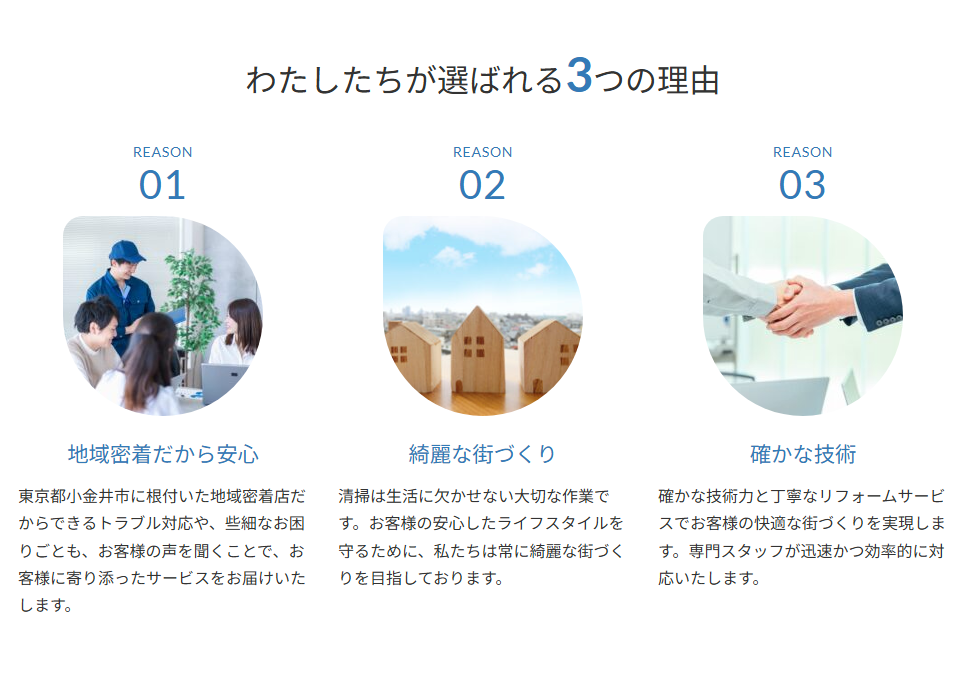 わたしたちが選ばれる3つの理由

REASON
01

地域密着だから安心

東京都小金井市に根付いた地域密着店だからできるトラブル対応や、些細なお困りごとも、お客様の声を聞くことで、お客様に寄り添ったサービスをお届けいたします。

REASON
02

綺麗な街づくり

清掃は生活に欠かせない大切な作業です。お客様の安心したライフスタイルを守るために、私たちは常に綺麗な街づくりを目指しております。

REASON
03

確かな技術

確かな技術力と丁寧なリフォームサービスでお客様の快適な街づくりを実現します。専門スタッフが迅速かつ効率的に対応いたします。